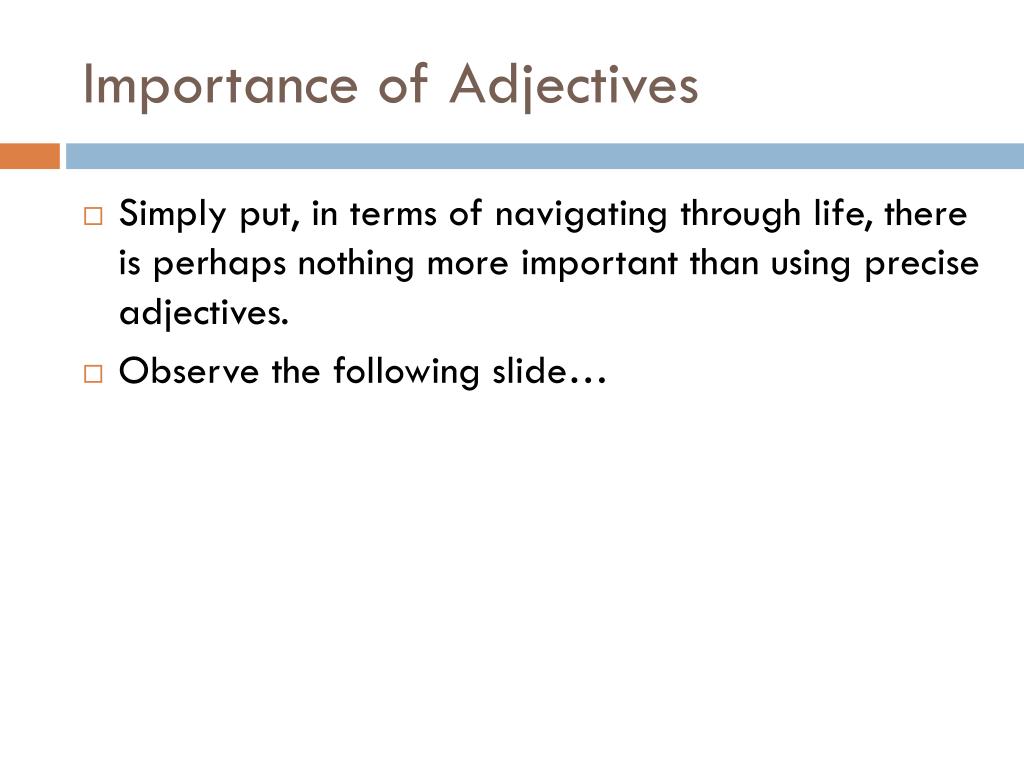 Importance of Adjectives

□ Simply put, in terms of navigating through life, there is perhaps nothing more important than using precise adjectives.

□ Observe the following slide…